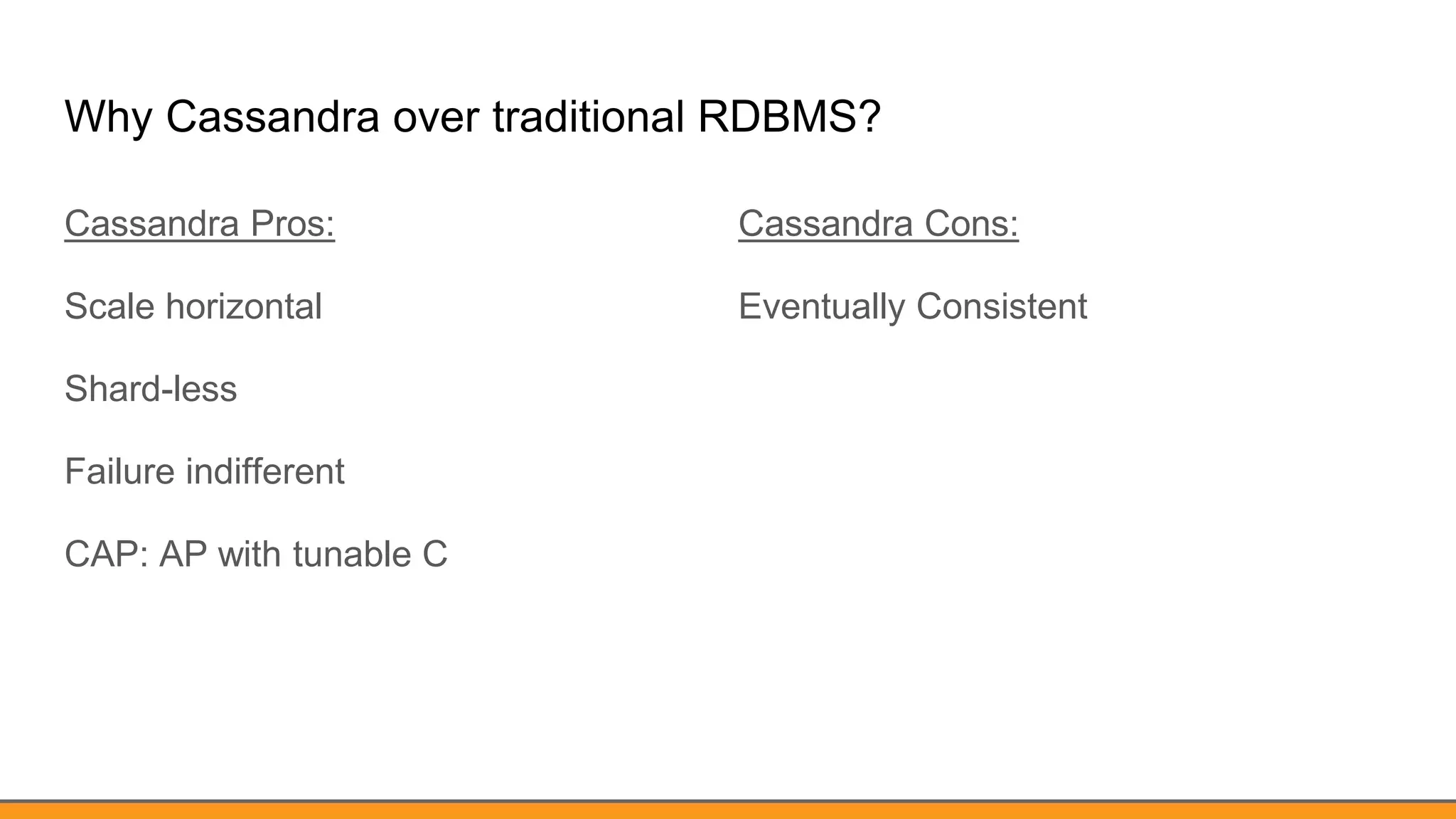 Why Cassandra over traditional RDBMS?

Cassandra Pros:

Scale horizontal

Shard-less

Failure indifferent

CAP: AP with tunable C

Cassandra Cons:

Eventually Consistent